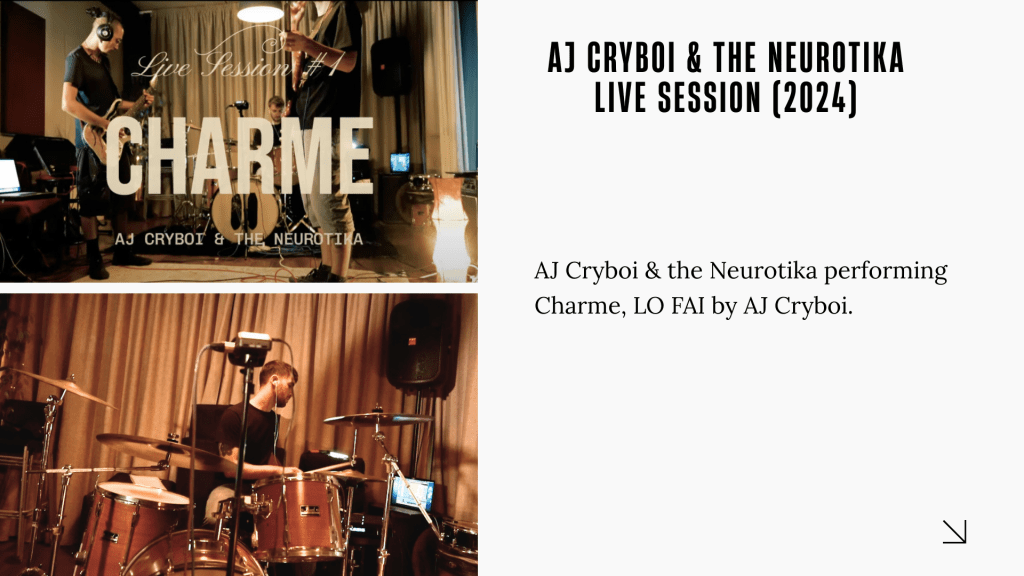 Live Session #1
CHARME
AJ CRYBOI & THE NEUROTIKA

AJ CRYBOI & THE NEUROTIKA LIVE SESSION (2024)

AJ Cryboi & the Neurotika performing Charme, LO FAI by AJ Cryboi.